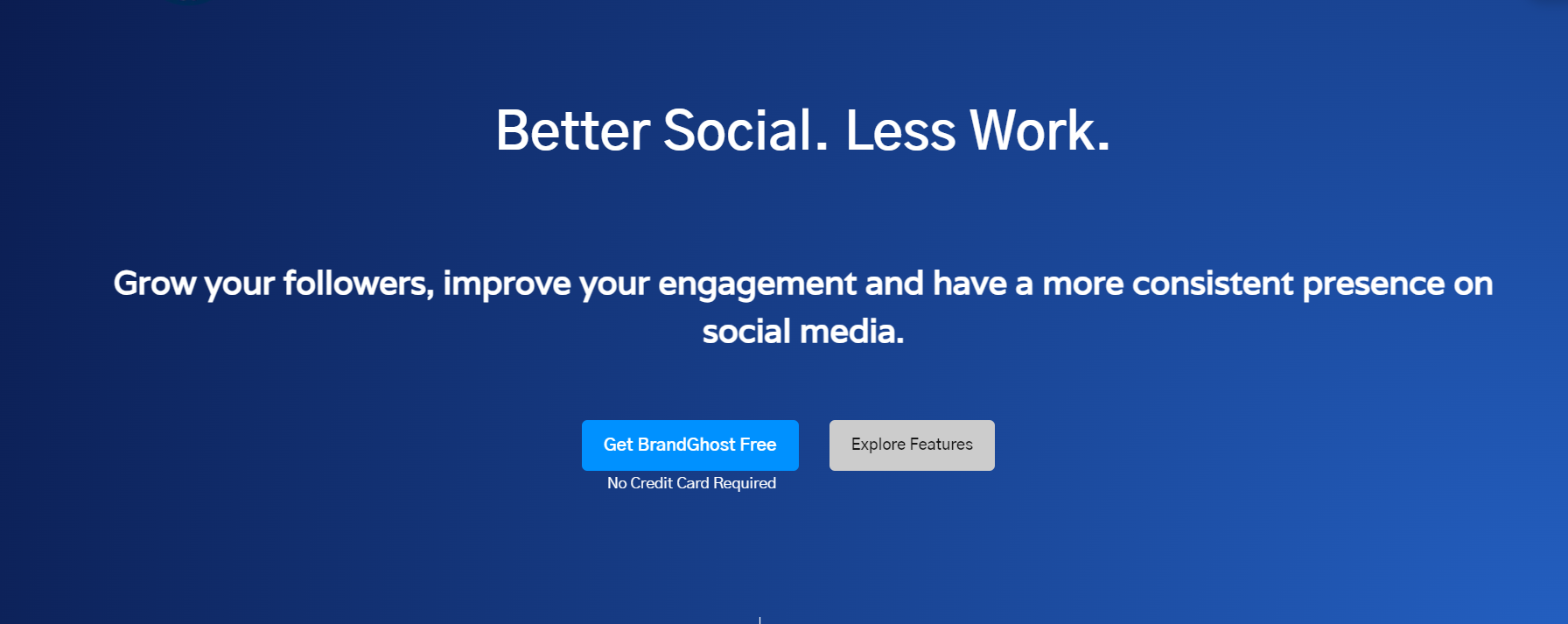 Better Social. Less Work.

Grow your followers, improve your engagement and have a more consistent presence on social media.

Get BrandGhost Free

No Credit Card Required

Explore Features